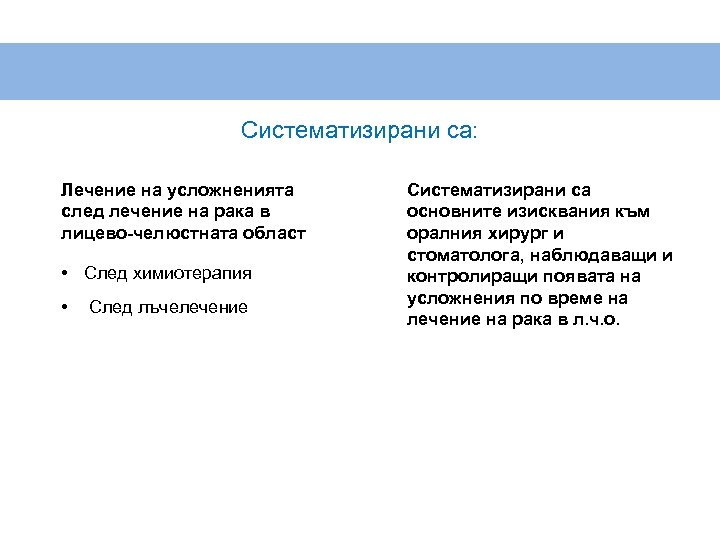 Систематизирани са:

Лечение на усложненията след лечение на рака в лицево-челюстната област

• След химиотерапия

• След лъчелечение

Систематизирани са основните изисквания към оралния хирург и стоматолога, наблюдаващи и контролиращи появата на усложнения по време на лечение на рака в л.ч.о.